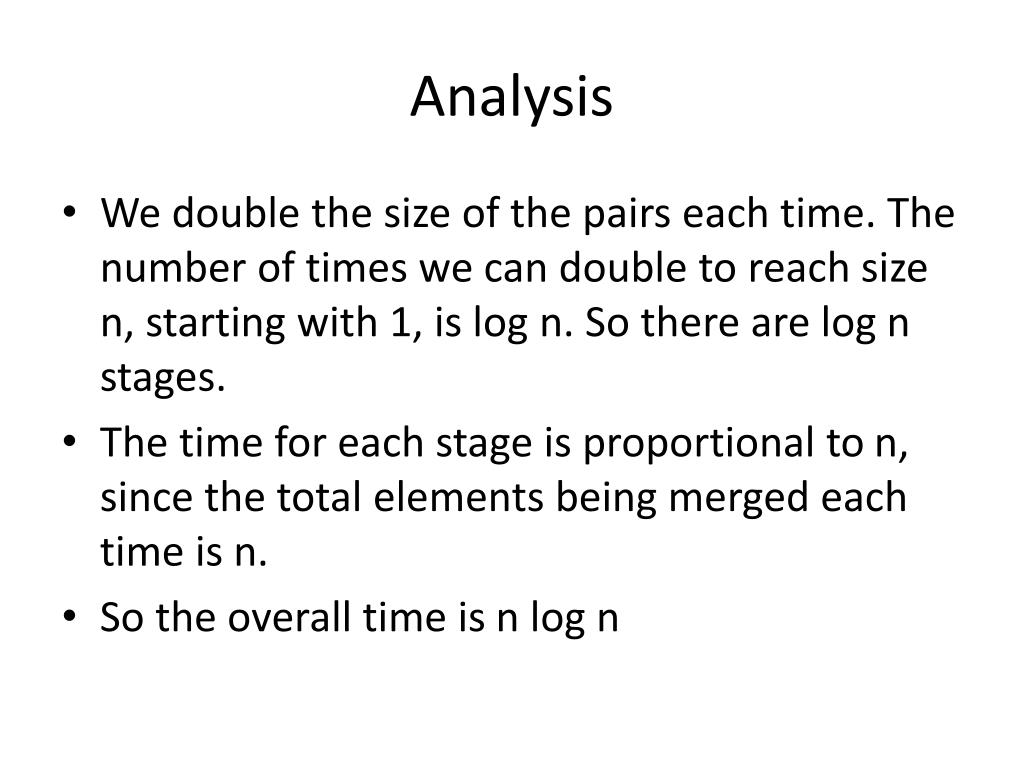 Analysis

• We double the size of the pairs each time. The number of times we can double to reach size n, starting with 1, is log n. So there are log n stages.
• The time for each stage is proportional to n, since the total elements being merged each time is n.
• So the overall time is n log n